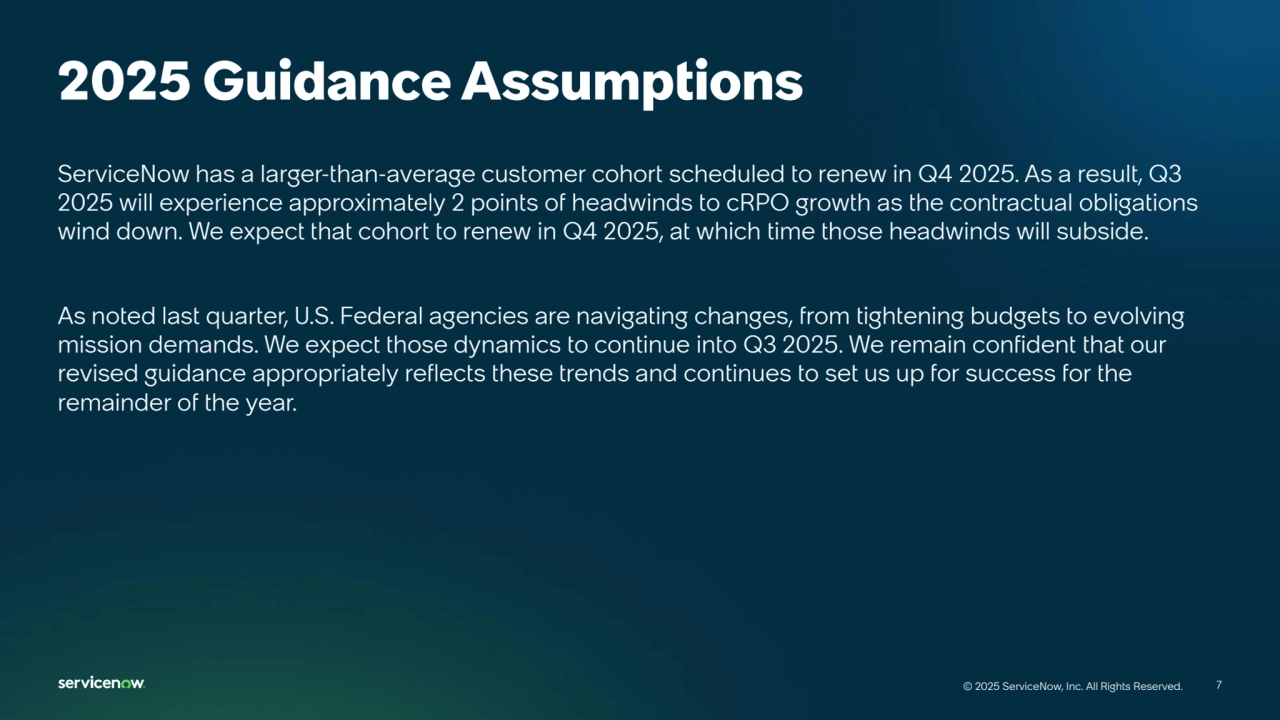 2025 Guidance Assumptions

ServiceNow has a larger-than-average customer cohort scheduled to renew in Q4 2025. As a result, Q3 2025 will experience approximately 2 points of headwinds to cRPO growth as the contractual obligations wind down. We expect that cohort to renew in Q4 2025, at which time those headwinds will subside.

As noted last quarter, U.S. Federal agencies are navigating changes, from tightening budgets to evolving mission demands. We expect those dynamics to continue into Q3 2025. We remain confident that our revised guidance appropriately reflects these trends and continues to set us up for success for the remainder of the year.

servicenow.

© 2025 ServiceNow, Inc. All Rights Reserved.

7